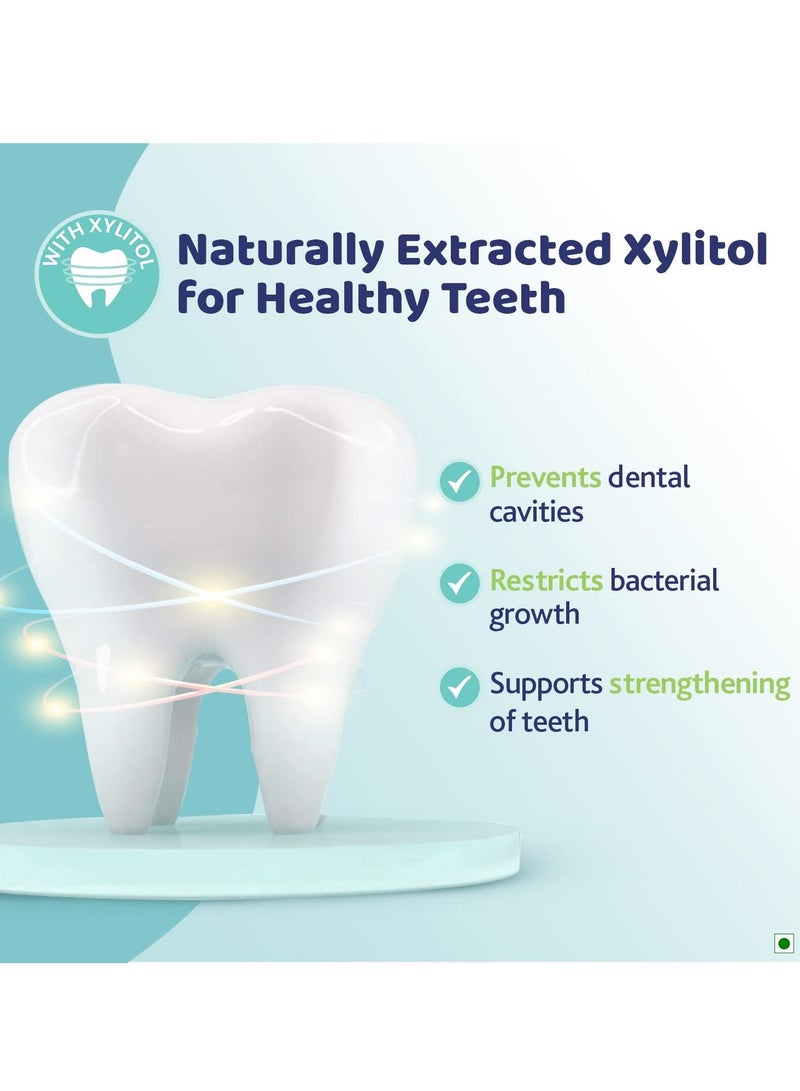 WITH XYLITOL

Naturally Extracted Xylitol for Healthy Teeth

Prevents dental cavities

Restricts bacterial growth

Supports strengthening of teeth